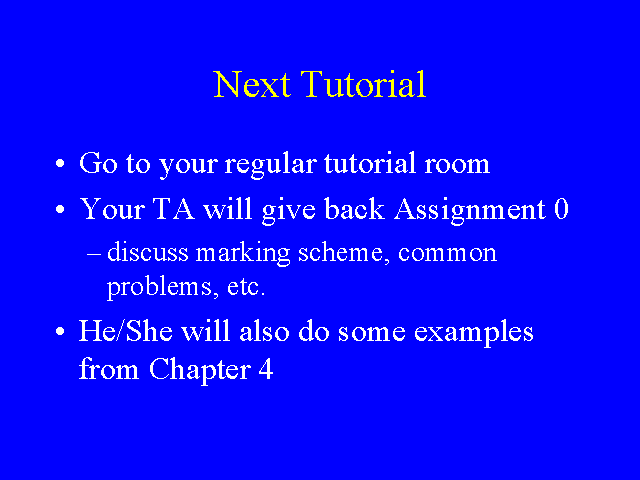 Next Tutorial

• Go to your regular tutorial room
• Your TA will give back Assignment 0
  – discuss marking scheme, common problems, etc.
• He/She will also do some examples from Chapter 4